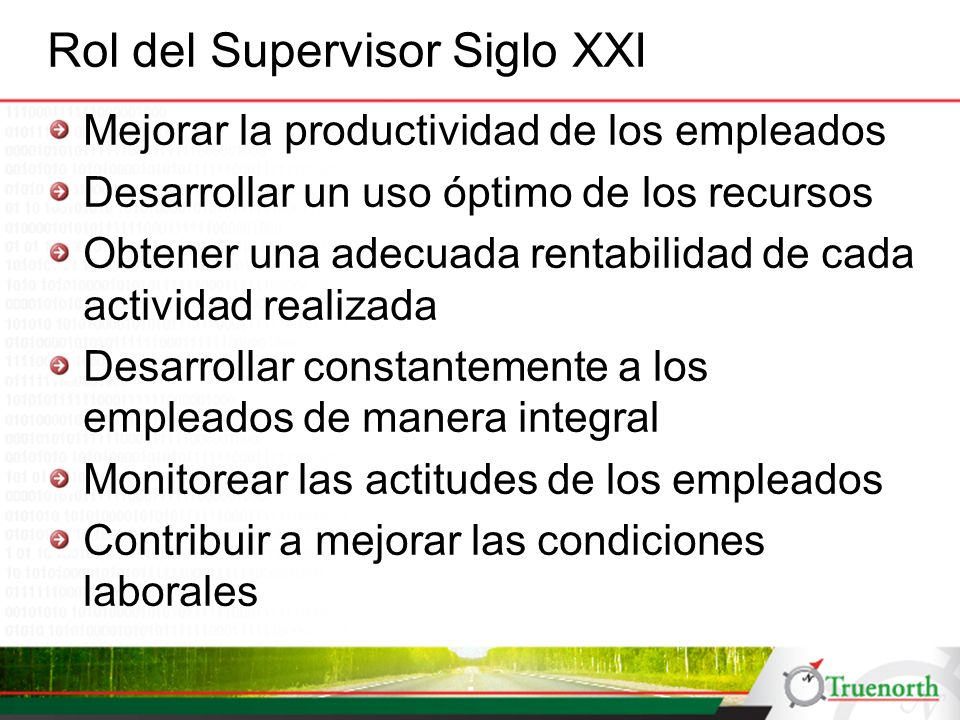 Rol del Supervisor Siglo XXI

Mejorar la productividad de los empleados

Desarrollar un uso óptimo de los recursos

Obtener una adecuada rentabilidad de cada actividad realizada

Desarrollar constantemente a los empleados de manera integral

Monitorear las actitudes de los empleados

Contribuir a mejorar las condiciones laborales

Truenorth